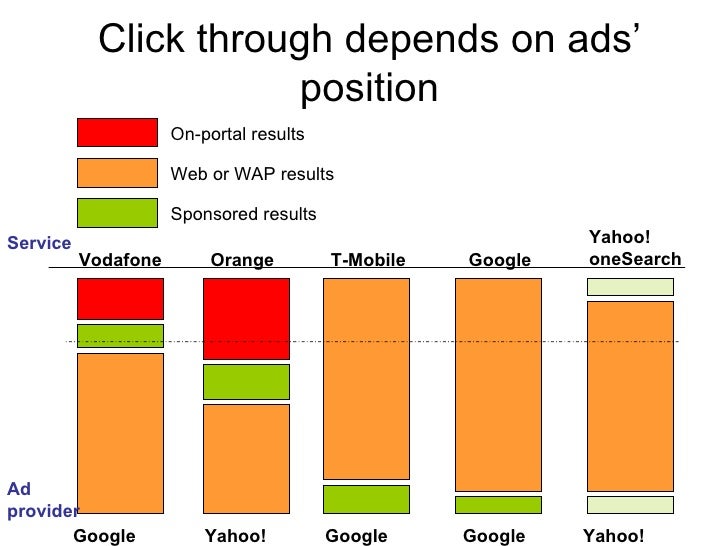 Click through depends on ads' position

On-portal results

Web or WAP results

Sponsored results

Service

Vodafone Orange T-Mobile Google Yahoo! oneSearch

Ad provider

Google Yahoo! Google Google Yahoo!